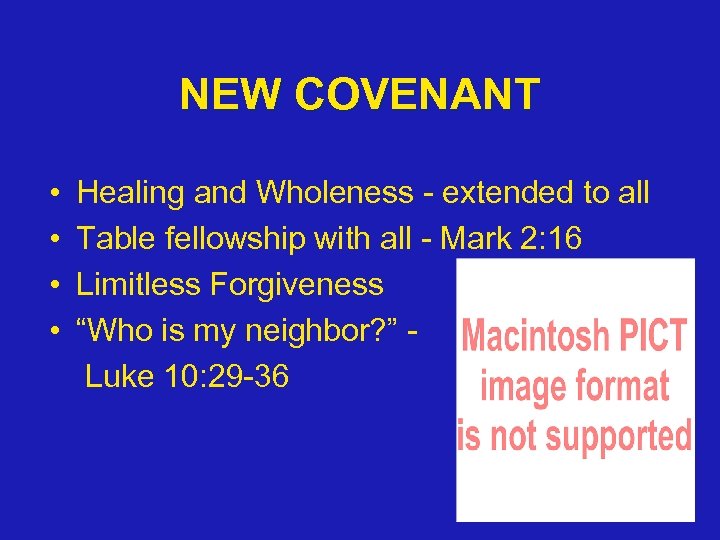 NEW COVENANT

• Healing and Wholeness - extended to all
• Table fellowship with all - Mark 2:16
• Limitless Forgiveness
• “Who is my neighbor?” - Luke 10:29-36

Macintosh PICT image format is not supported